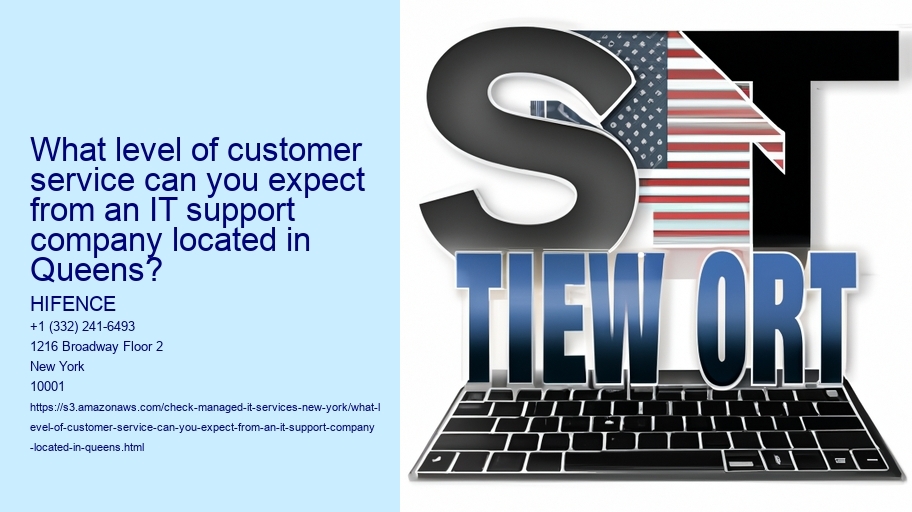 What level of customer service can you expect from an IT support company located in Queens?

HIFENCE
+1 (332) 241-6493
1216 Broadway Floor 2
New York
10001
https://s3.amazonaws.com/check-managed-it-services-new-york/what-level-of-customer-service-can-you-expect-from-an-it-support-company-located-in-queens.html

ST
TIEW ORT